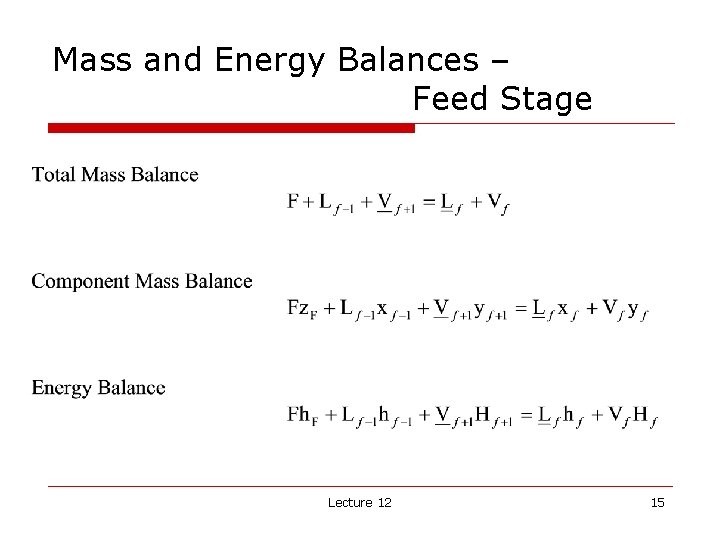 Mass and Energy Balances – Feed Stage

Total Mass Balance

$F + L_{f-1} + \underline{V}_{f+1} = \underline{L}_f + V_f$

Component Mass Balance

$Fz_F + L_{f-1}x_{f-1} + \underline{V}_{f+1}y_{f+1} = \underline{L}_f x_f + V_f y_f$

Energy Balance

$Fh_F + L_{f-1}h_{f-1} + \underline{V}_{f+1}H_{f+1} = \underline{L}_f h_f + V_f H_f$

Lecture 12

15